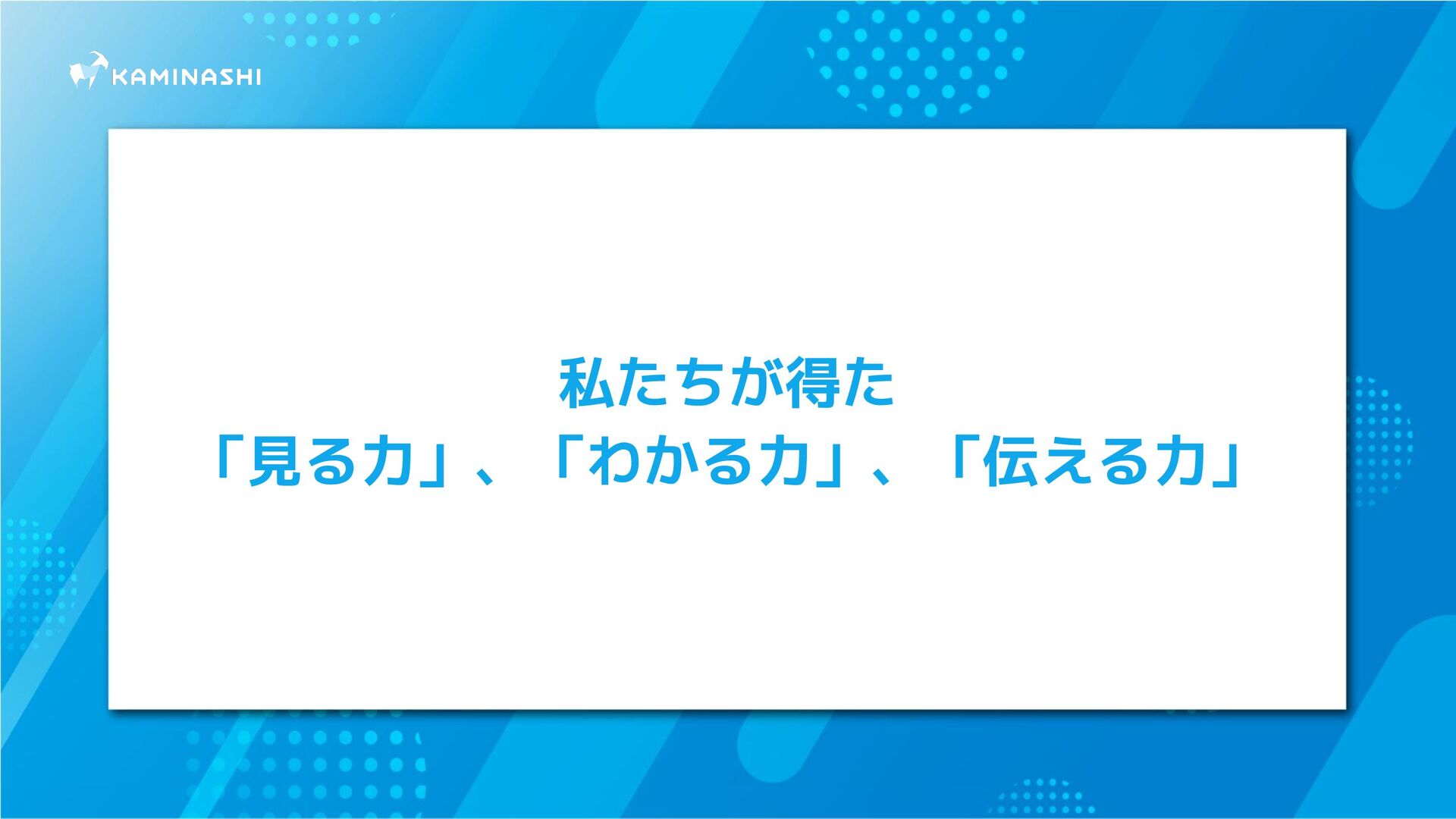 KAMINASHI

私たちが得た
「見る力」、「わかる力」、「伝える力」